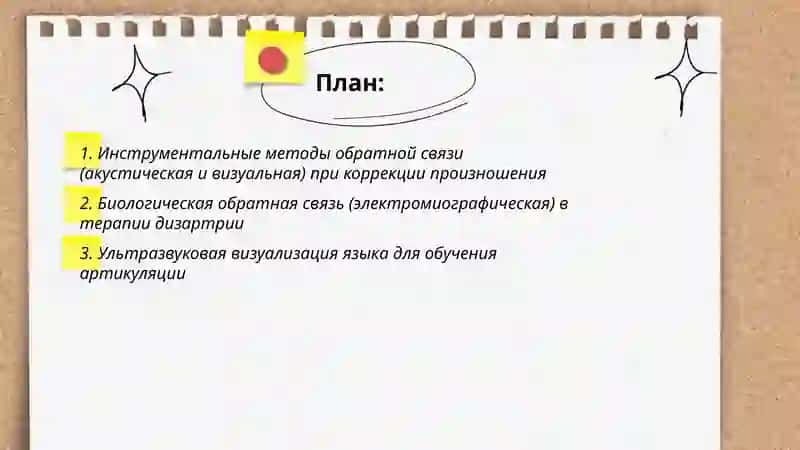 План:

1. Инструментальные методы обратной связи (акустическая и визуальная) при коррекции произношения

2. Биологическая обратная связь (электромиографическая) в терапии дизартрии

3. Ультразвуковая визуализация языка для обучения артикуляции